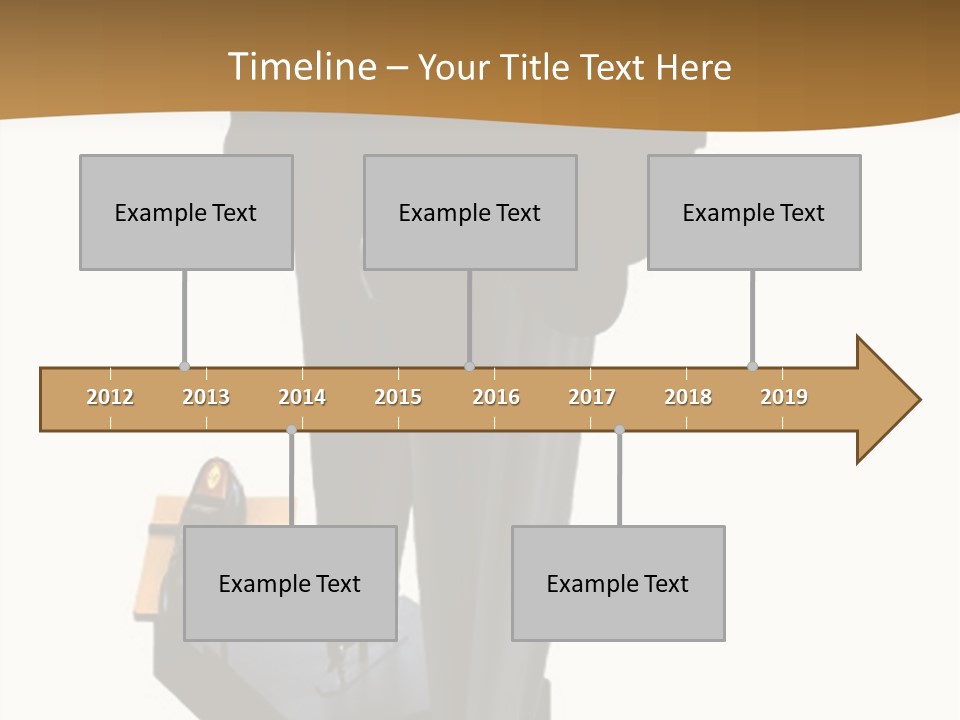 Timeline – Your Title Text Here

Example Text

Example Text

Example Text

2012 2013 2014 2015 2016 2017 2018 2019

Example Text

Example Text